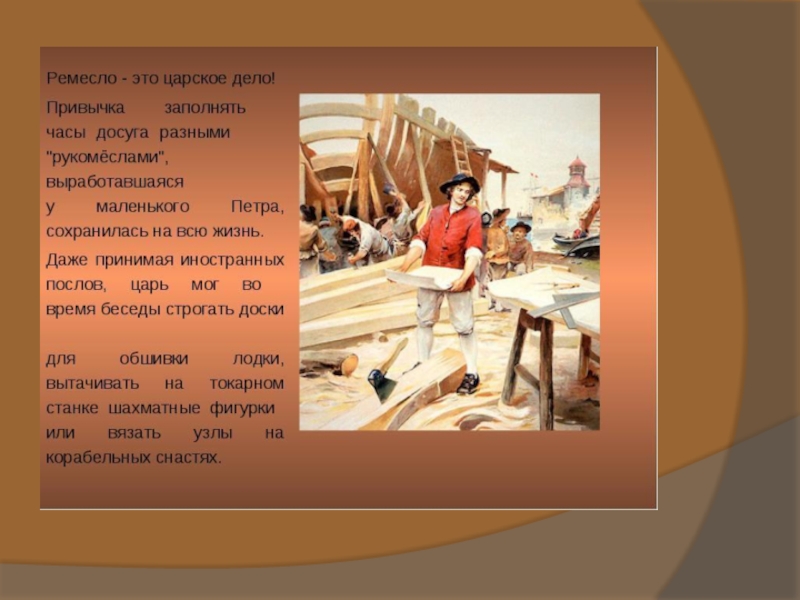 Ремесло - это царское дело!

Привычка заполнять часы досуга разными "рукомёслами", выработавшаяся у маленького Петра, сохранилась на всю жизнь.

Даже принимая иностранных послов, царь мог во время беседы строгать доски

для обшивки лодки, вытачивать на токарном станке шахматные фигурки или вязать узлы на корабельных снастях.